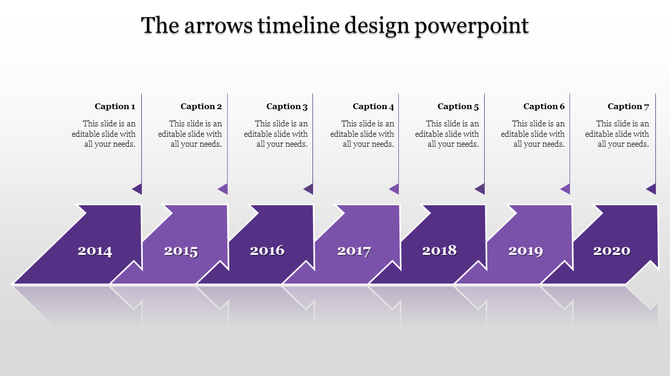 The arrows timeline design powerpoint

Caption 1
This slide is an editable slide with all your needs.

Caption 2
This slide is an editable slide with all your needs.

Caption 3
This slide is an editable slide with all your needs.

Caption 4
This slide is an editable slide with all your needs.

Caption 5
This slide is an editable slide with all your needs.

Caption 6
This slide is an editable slide with all your needs.

Caption 7
This slide is an editable slide with all your needs.

2014

2015

2016

2017

2018

2019

2020